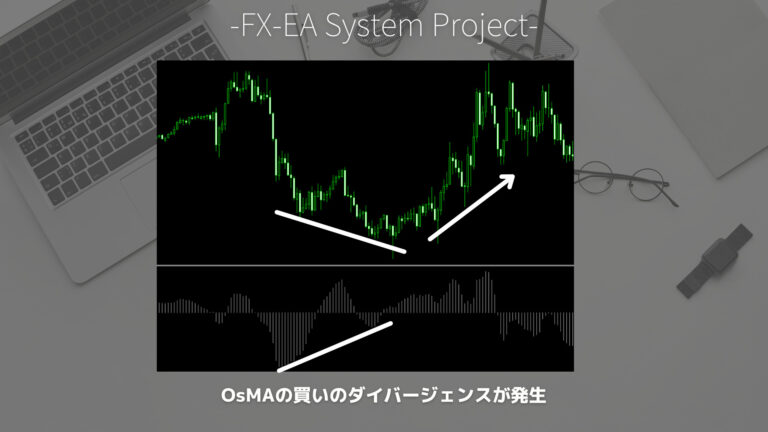 -FX-EA System Project-

OsMAの買いのダイバージェンスが発生